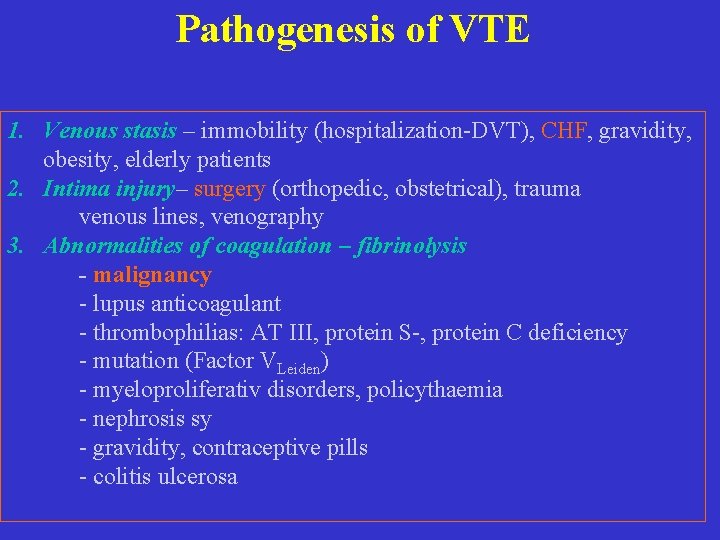 Pathogenesis of VTE

1. Venous stasis – immobility (hospitalization-DVT), CHF, gravidity, obesity, elderly patients
2. Intima injury– surgery (orthopedic, obstetrical), trauma venous lines, venography
3. Abnormalities of coagulation – fibrinolysis
- malignancy
- lupus anticoagulant
- thrombophilias: AT III, protein S-, protein C deficiency
- mutation (Factor $V_{Leiden}$)
- myeloproliferativ disorders, policythaemia
- nephrosis sy
- gravidity, contraceptive pills
- colitis ulcerosa